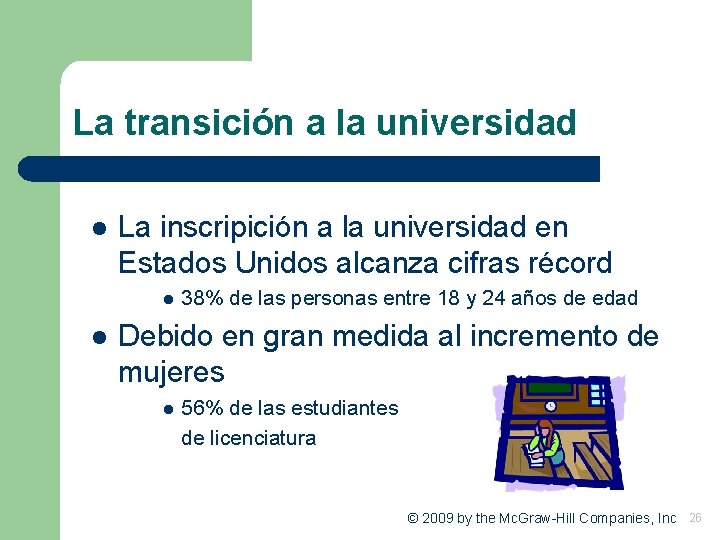 La transición a la universidad

- La inscripición a la universidad en Estados Unidos alcanza cifras récord
  - 38% de las personas entre 18 y 24 años de edad
- Debido en gran medida al incremento de mujeres
  - 56% de las estudiantes de licenciatura

© 2009 by the McGraw-Hill Companies, Inc 26